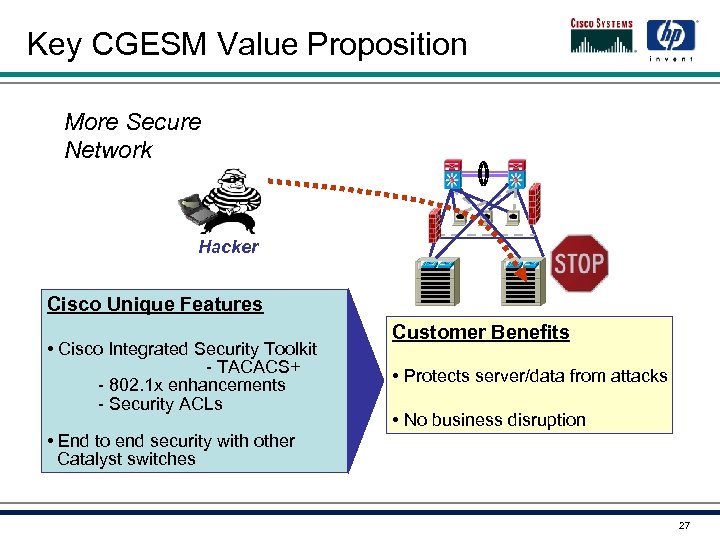 Key CGESM Value Proposition

CISCO SYSTEMS

hp
invent

More Secure Network

Hacker

STOP

Cisco Unique Features

• Cisco Integrated Security Toolkit
- TACACS+
- 802.1x enhancements
- Security ACLs

• End to end security with other Catalyst switches

Customer Benefits

• Protects server/data from attacks

• No business disruption

27